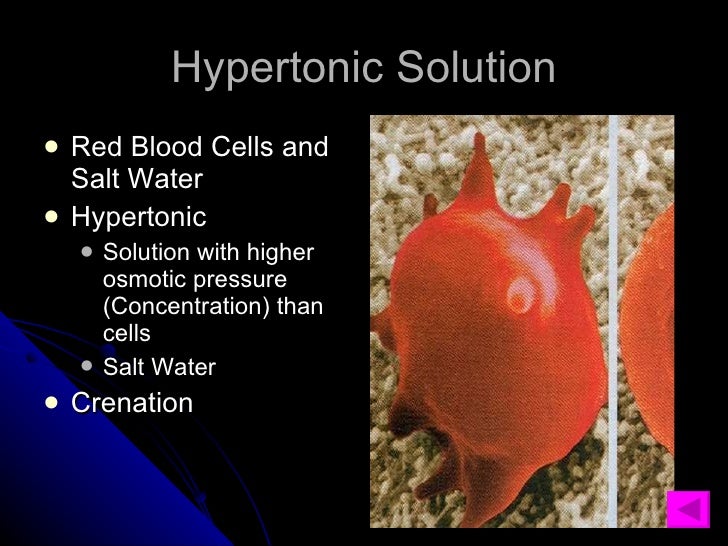 Hypertonic Solution

- Red Blood Cells and Salt Water
- Hypertonic
  - Solution with higher osmotic pressure (Concentration) than cells
  - Salt Water
- Crenation